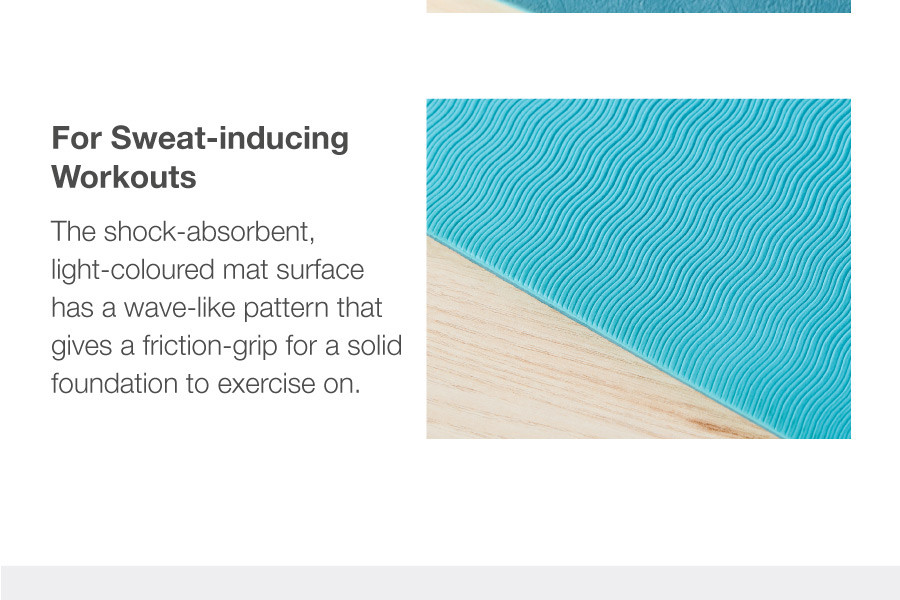 For Sweat-inducing Workouts

The shock-absorbent, light-coloured mat surface has a wave-like pattern that gives a friction-grip for a solid foundation to exercise on.